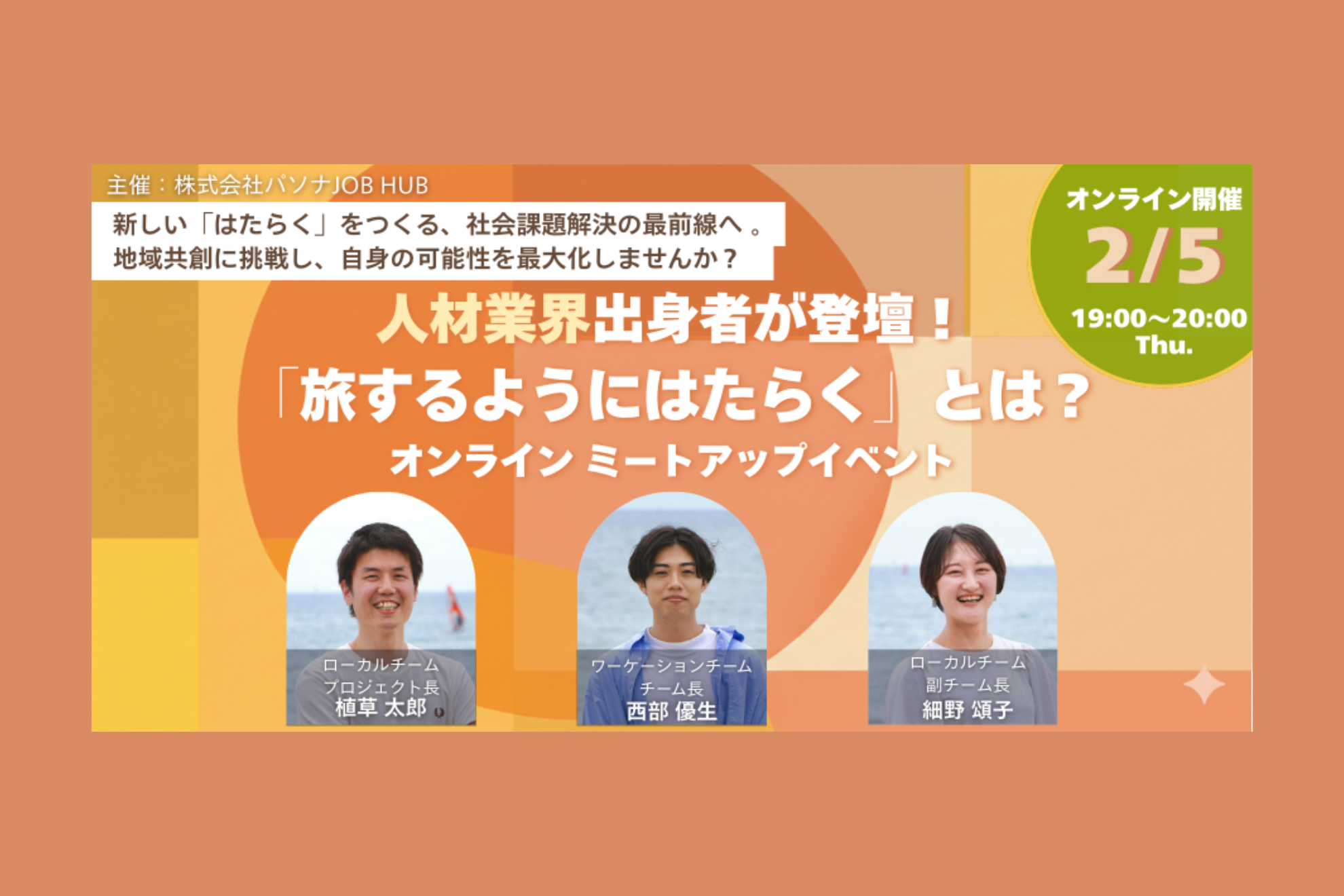 主催：株式会社パソナJOB HUB

新しい「はたらく」をつくる、社会課題解決の最前線へ 。
地域共創に挑戦し、自身の可能性を最大化しませんか？

オンライン開催
2/5
19:00〜20:00
Thu.

人材業界出身者が登壇！
「旅するようにはたらく」とは？
オンライン ミートアップイベント

ローカルチーム
プロジェクト長
植草 太郎

ワーケーションチーム
チーム長
西部 優生

ローカルチーム
副チーム長
細野 頌子